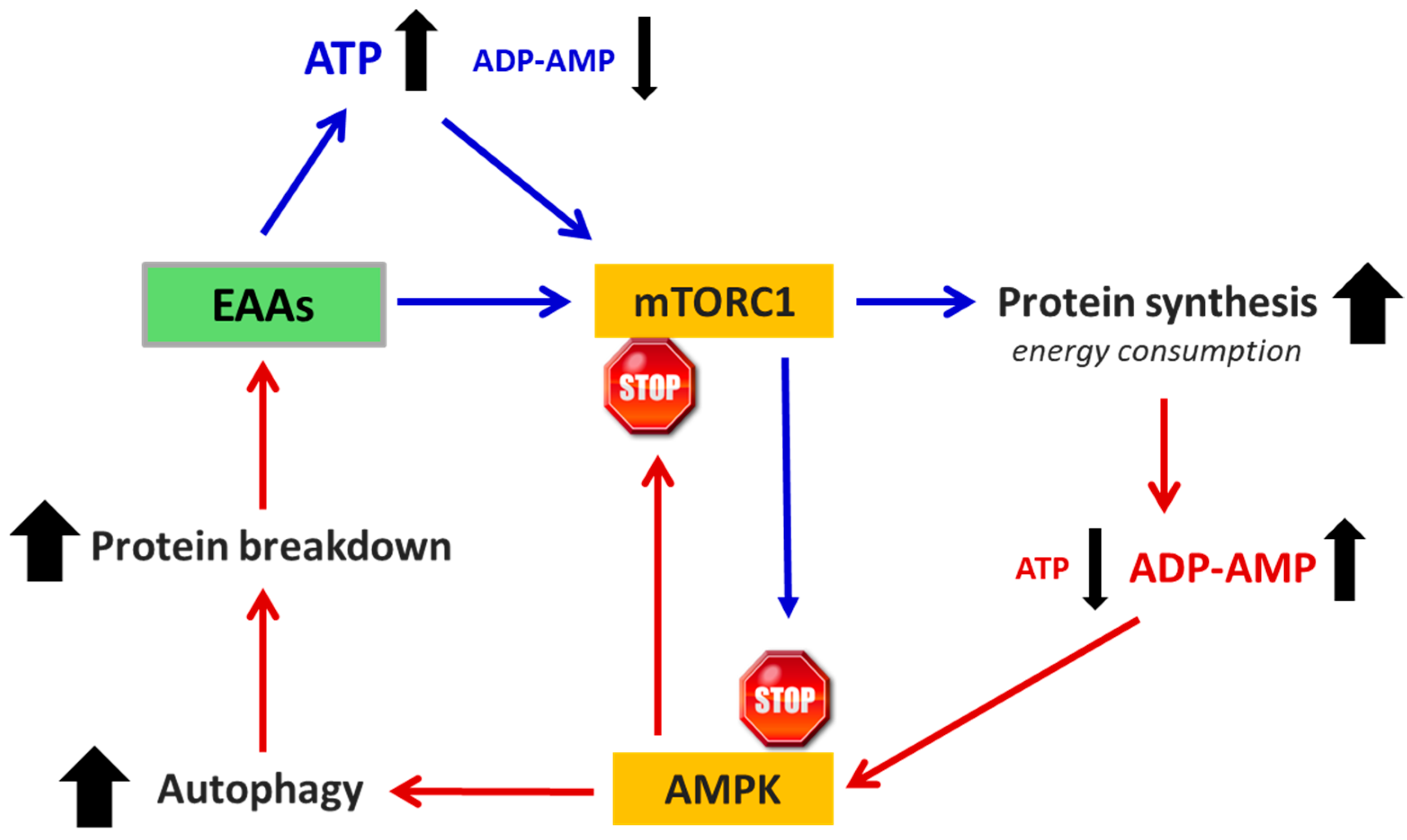 ATP ADP-AMP

EAAs

mTORC1

Protein synthesis

energy consumption

STOP

Protein breakdown

ATP ADP-AMP

STOP

Autophagy

AMPK